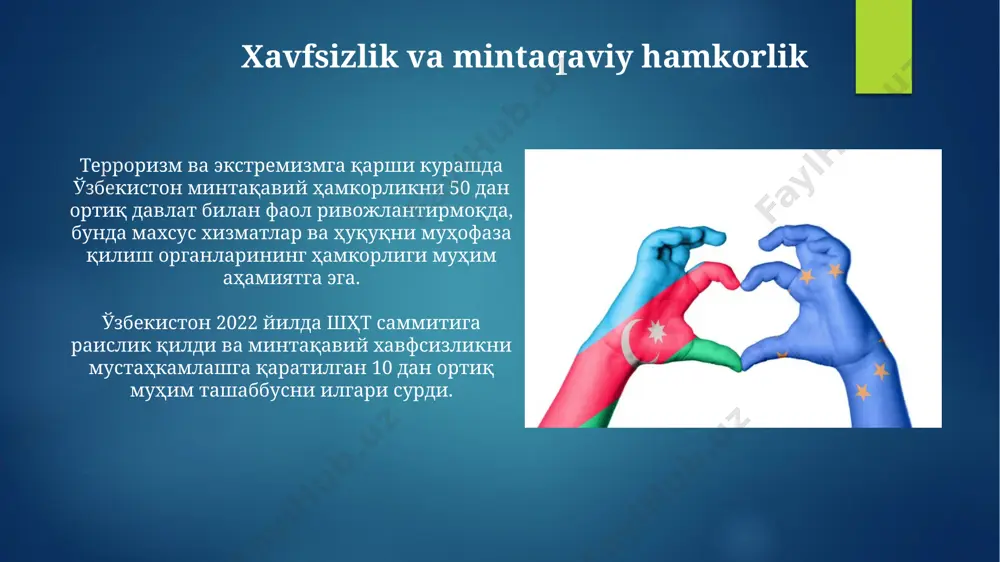 Xavfsizlik va mintaqaviy hamkorlik

Терроризм ва экстремизмга қарши курашда Ўзбекистон минтақавий ҳамкорликни 50 дан ортиқ давлат билан фаол ривожлантирмоқда, бунда махсус хизматлар ва ҳуқуқни муҳофаза қилиш органларининг ҳамкорлиги муҳим аҳамиятга эга.

Ўзбекистон 2022 йилда ШҲТ саммитига раислик қилди ва минтақавий хавфсизликни мустаҳкамлашга қаратилган 10 дан ортиқ муҳим ташаббусни илгари сурди.

FaylHub.uz